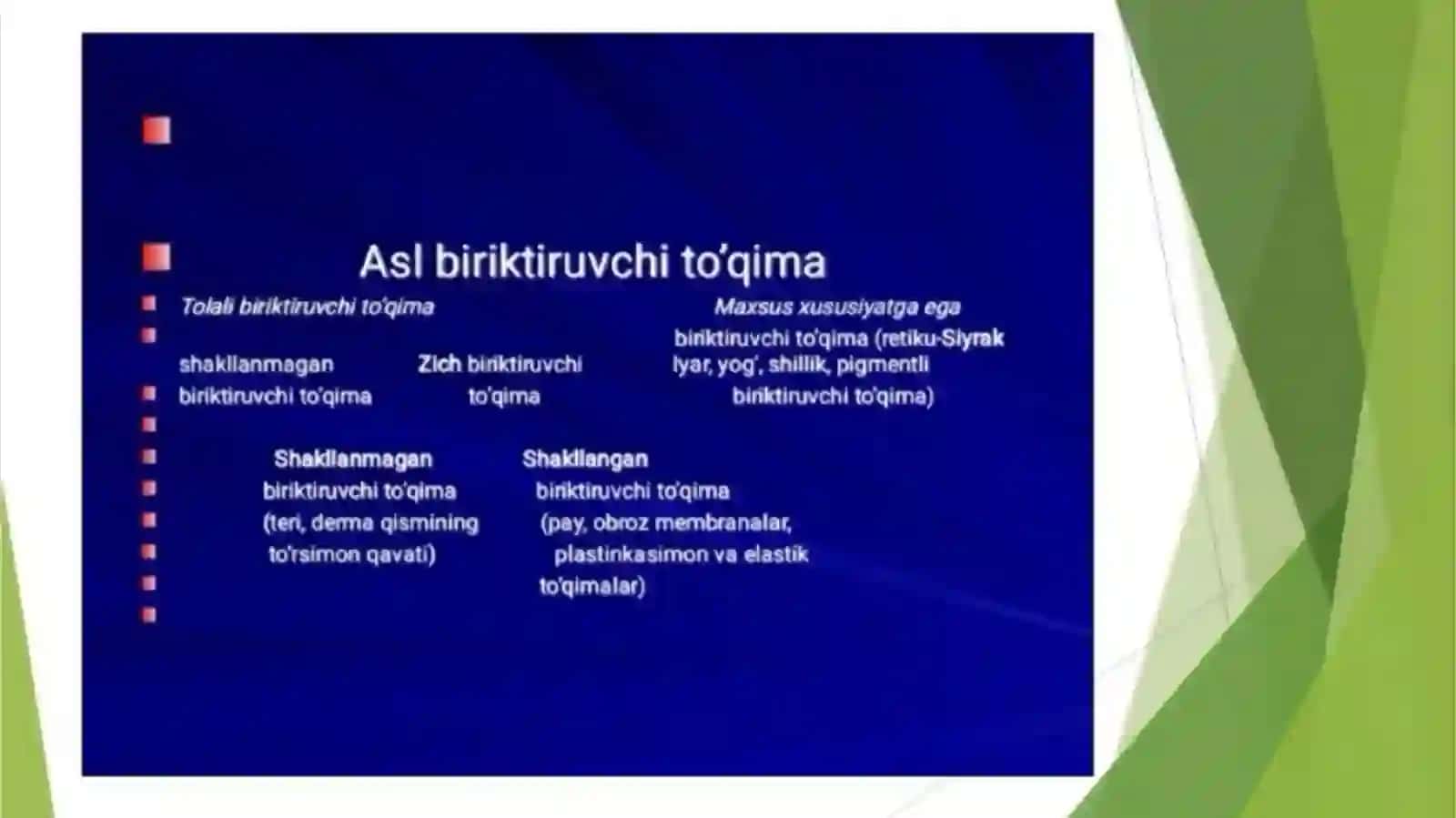 Asl biriktiruvchi to'qima

Tolali biriktiruvchi to'qima

Maxsus xususiyatga ega biriktiruvchi to'qima (retiku-Siyrak lyar, yog', shillik, pigmentli biriktiruvchi to'qima)

shakllanmagan biriktiruvchi to'qima

Zich biriktiruvchi to'qima

Shakllanmagan biriktiruvchi to'qima (teri, derma qismining to'rsimon qavati)

Shakllangan biriktiruvchi to'qima (pay, obroz membranalar, plastinkasimon va elastik to'qimalar)